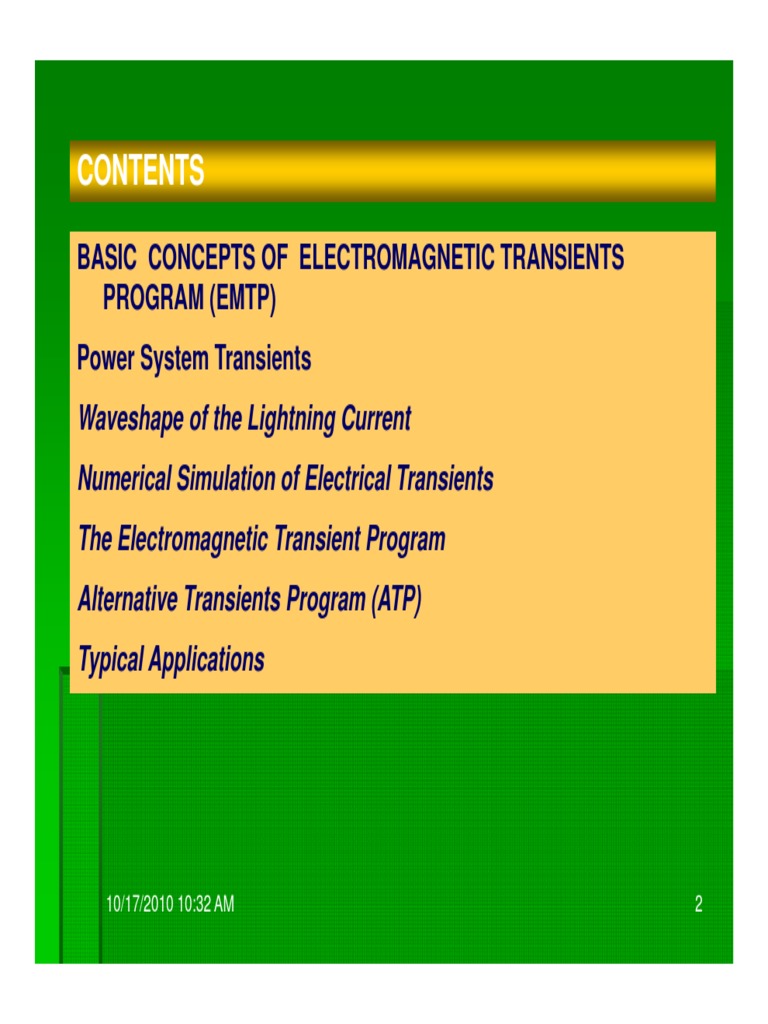 CONTENTS

BASIC CONCEPTS OF ELECTROMAGNETIC TRANSIENTS PROGRAM (EMTP)

Power System Transients

Waveshape of the Lightning Current

Numerical Simulation of Electrical Transients

The Electromagnetic Transient Program

Alternative Transients Program (ATP)

Typical Applications

10/17/2010 10:32 AM

2